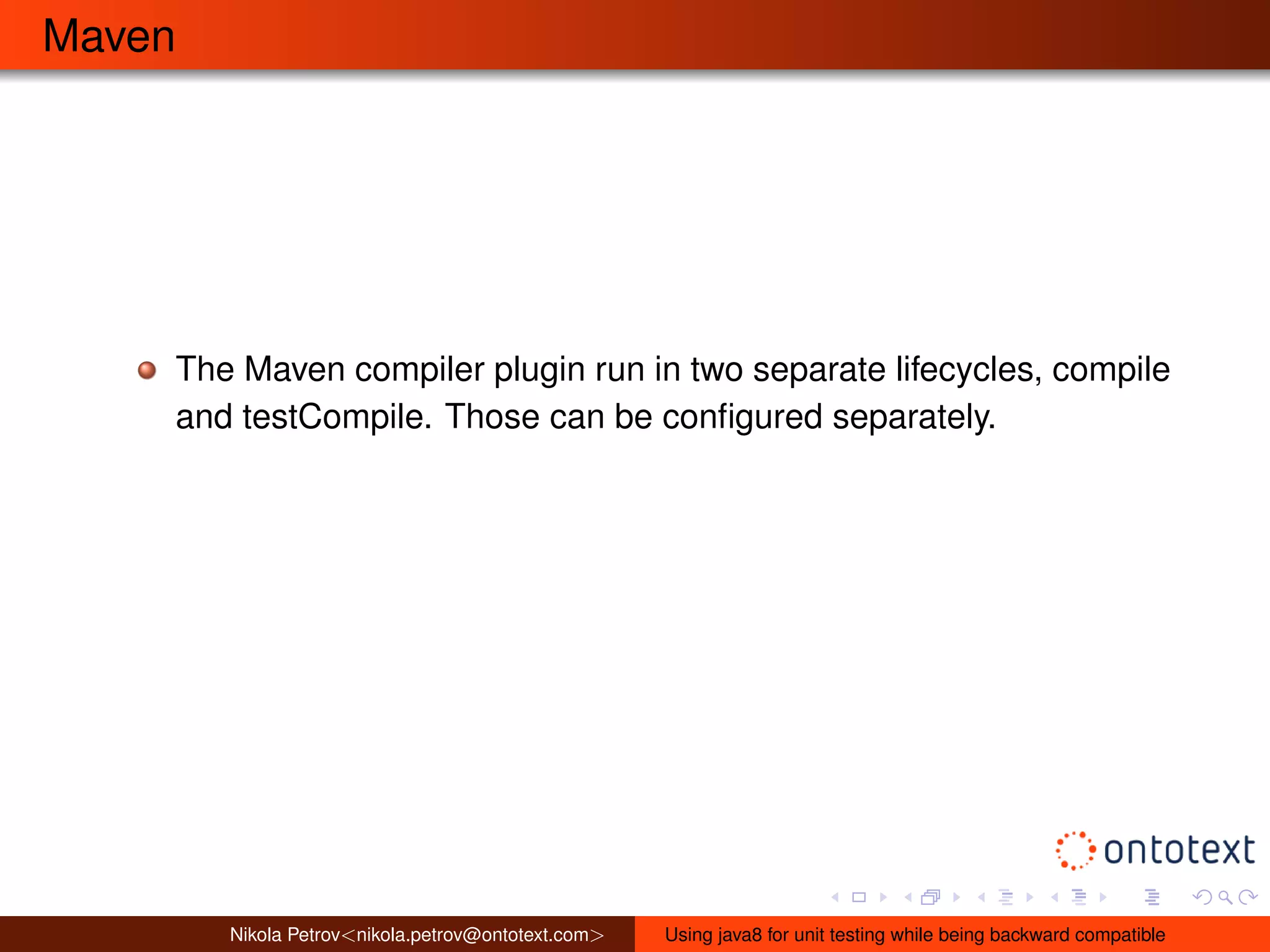 Maven

The Maven compiler plugin run in two separate lifecycles, compile and testCompile. Those can be configured separately.

ontotext

Nikola Petrov<nikola.petrov@ontotext.com>

Using java8 for unit testing while being backward compatible